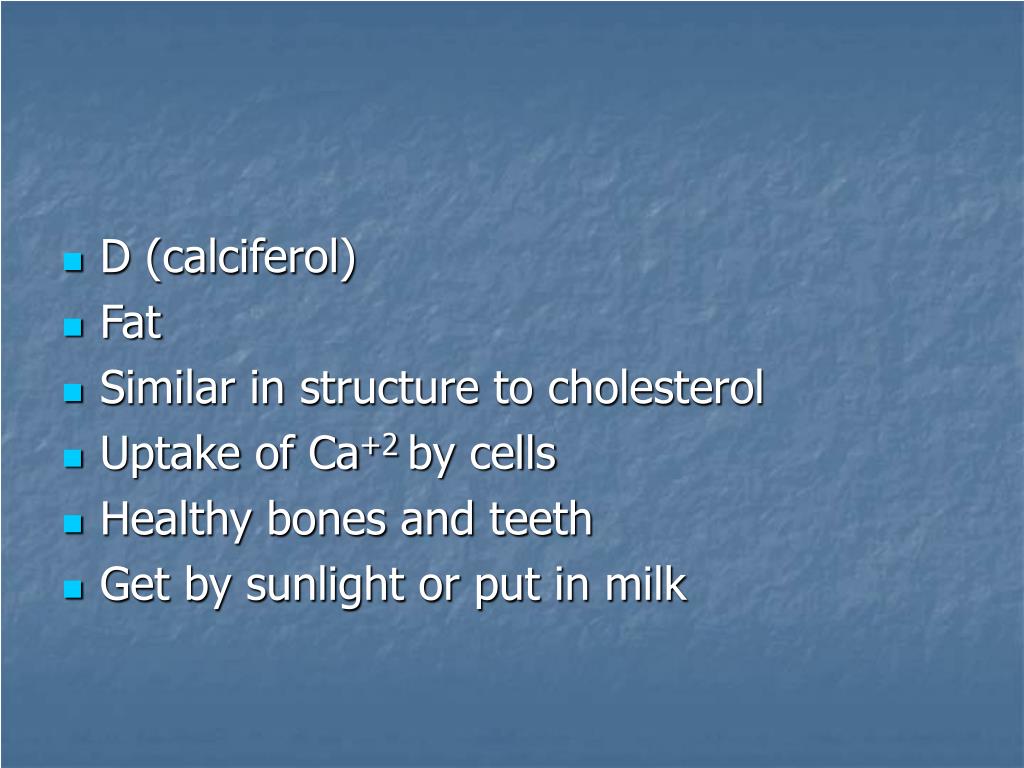 - D (calciferol)
- Fat
- Similar in structure to cholesterol
- Uptake of $Ca^{+2}$ by cells
- Healthy bones and teeth
- Get by sunlight or put in milk